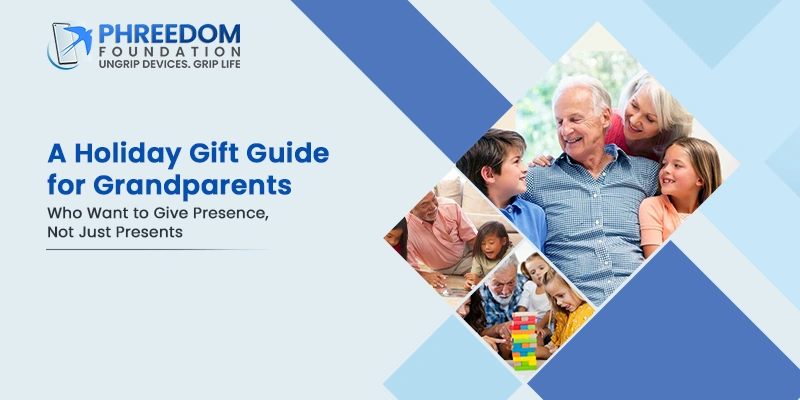 PHREEDOM
FOUNDATION
UNGRIP DEVICES. GRIP LIFE

A Holiday Gift Guide for Grandparents
Who Want to Give Presence, Not Just Presents